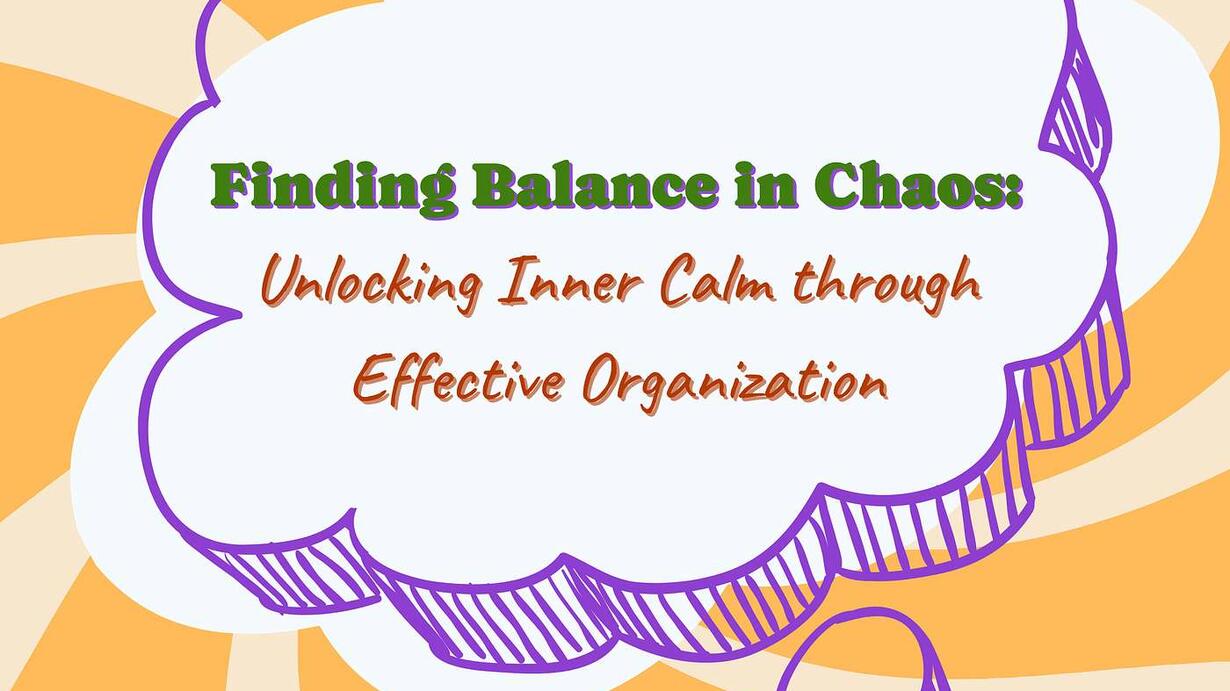 Finding Balance in Chaos:

Unlocking Inner Calm through Effective Organization